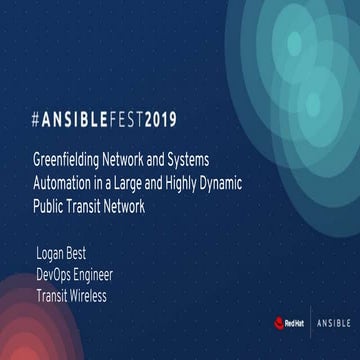 #ANSIBLEFEST2019

Greenfielding Network and Systems Automation in a Large and Highly Dynamic Public Transit Network

Logan Best
DevOps Engineer
Transit Wireless

Red Hat | ANSIBLE